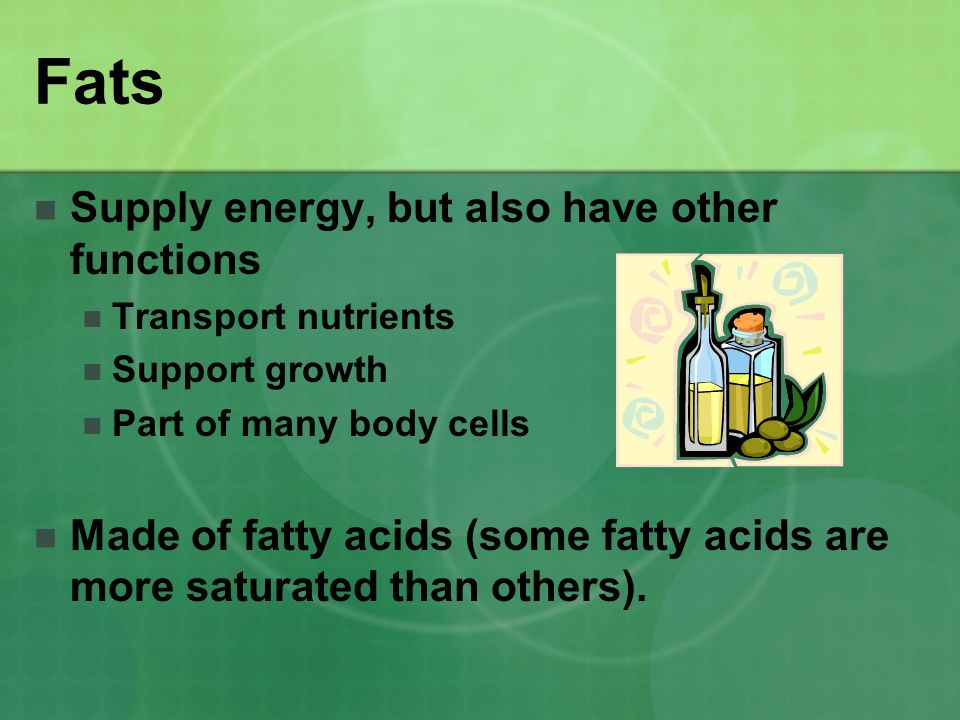 Fats

Supply energy, but also have other functions

Transport nutrients

Support growth

Part of many body cells

Made of fatty acids (some fatty acids are more saturated than others).